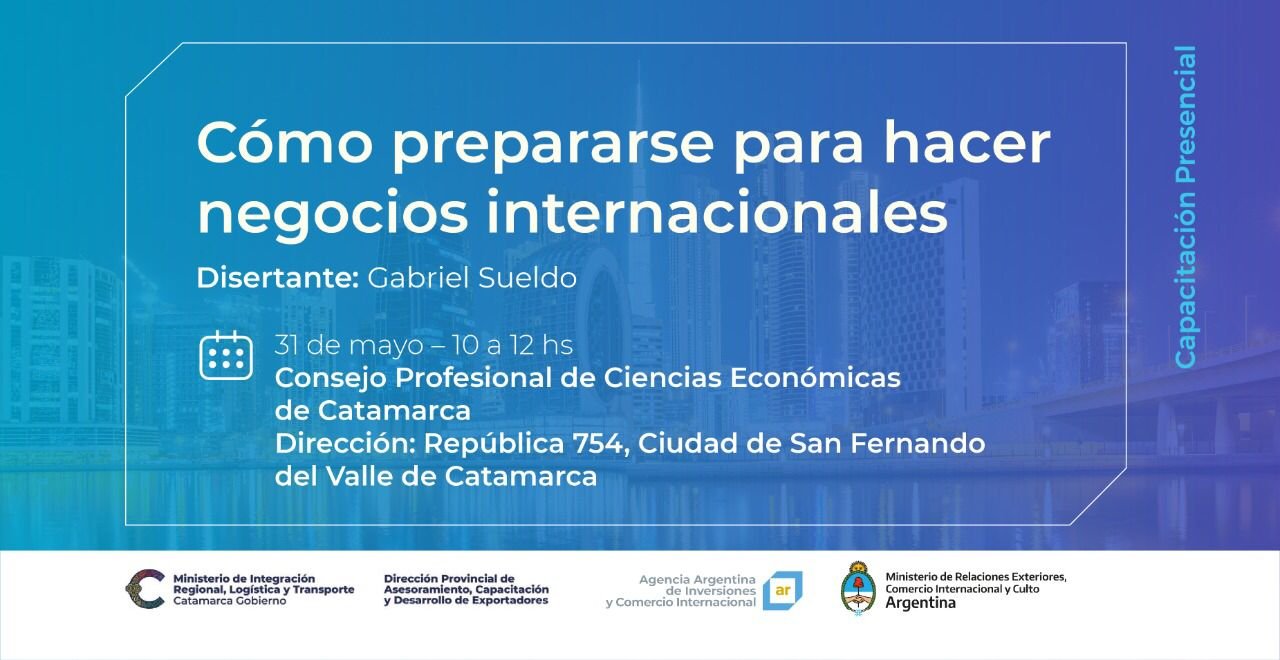 Cómo prepararse para hacer negocios internacionales

Disertante: Gabriel Sueldo

31 de mayo – 10 a 12 hs
Consejo Profesional de Ciencias Económicas de Catamarca
Dirección: República 754, Ciudad de San Fernando del Valle de Catamarca

Capacitación Presencial

Ministerio de Integración Regional, Logística y Transporte
Catamarca Gobierno

Dirección Provincial de Asesoramiento, Capacitación y Desarrollo de Exportadores

Agencia Argentina de Inversiones y Comercio Internacional

ar

Ministerio de Relaciones Exteriores, Comercio Internacional y Culto
Argentina